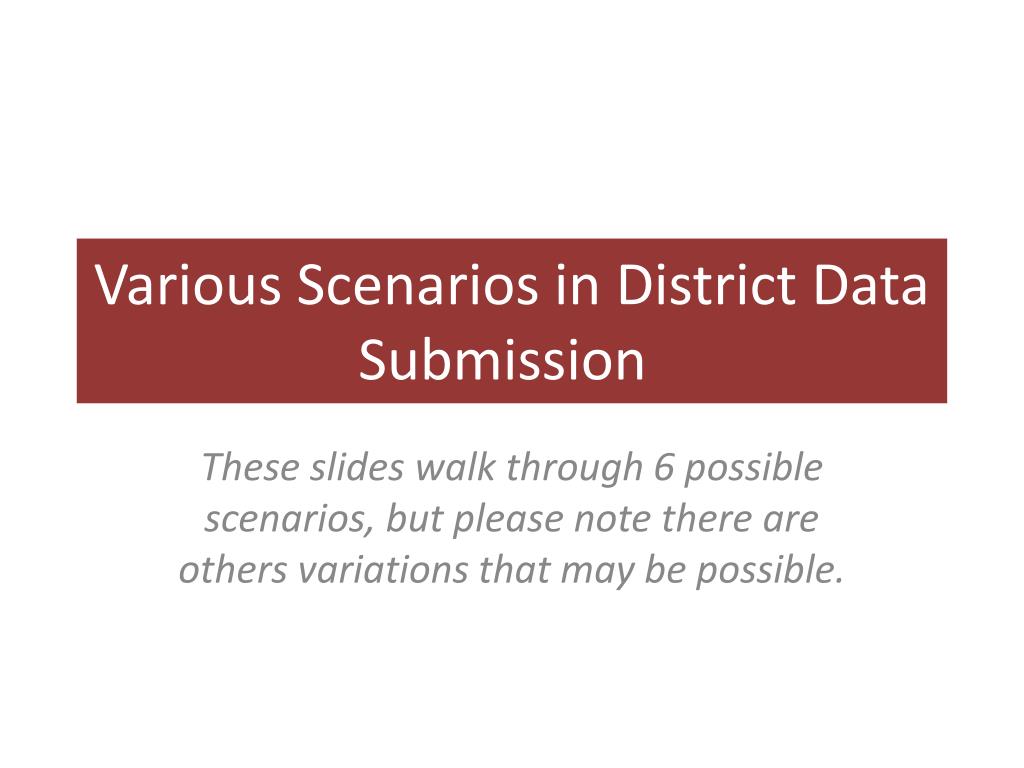 Various Scenarios in District Data Submission

These slides walk through 6 possible scenarios, but please note there are others variations that may be possible.